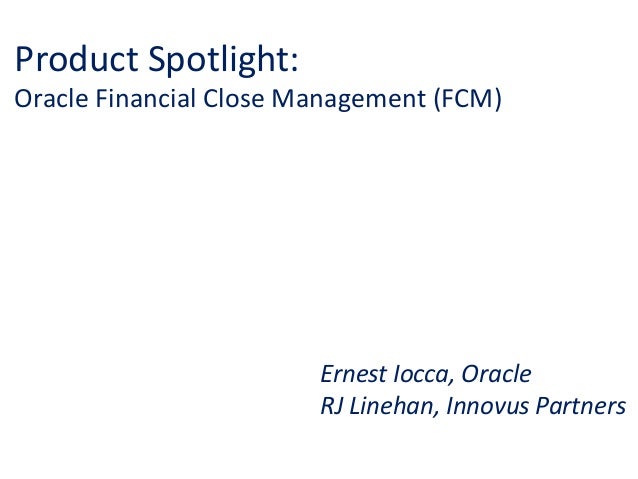 Product Spotlight:
Oracle Financial Close Management (FCM)

Ernest Iocca, Oracle
RJ Linehan, Innovus Partners